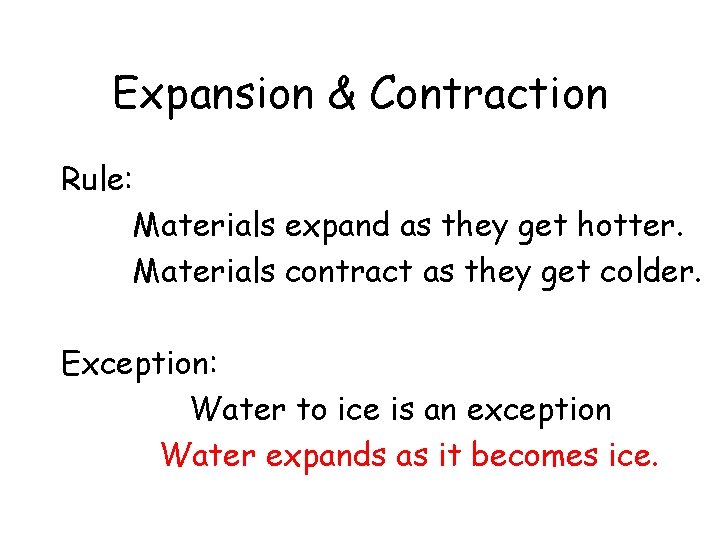 Expansion & Contraction

Rule:

Materials expand as they get hotter.
Materials contract as they get colder.

Exception:

Water to ice is an exception
Water expands as it becomes ice.